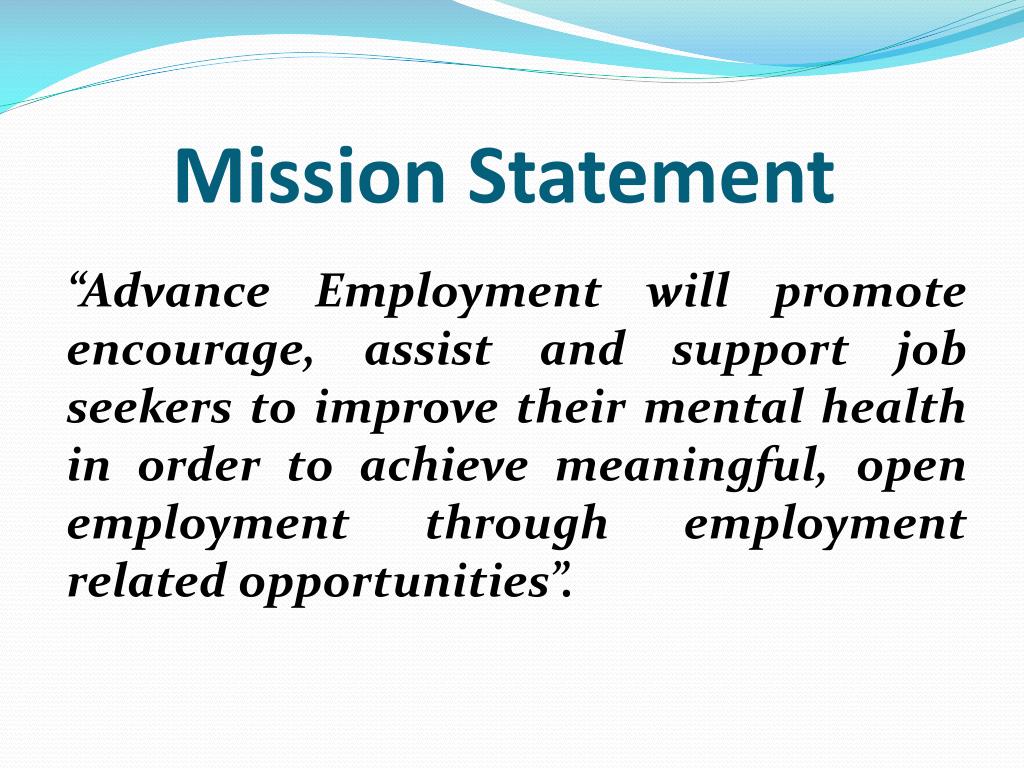 Mission Statement

“Advance Employment will promote encourage, assist and support job seekers to improve their mental health in order to achieve meaningful, open employment through employment related opportunities”.